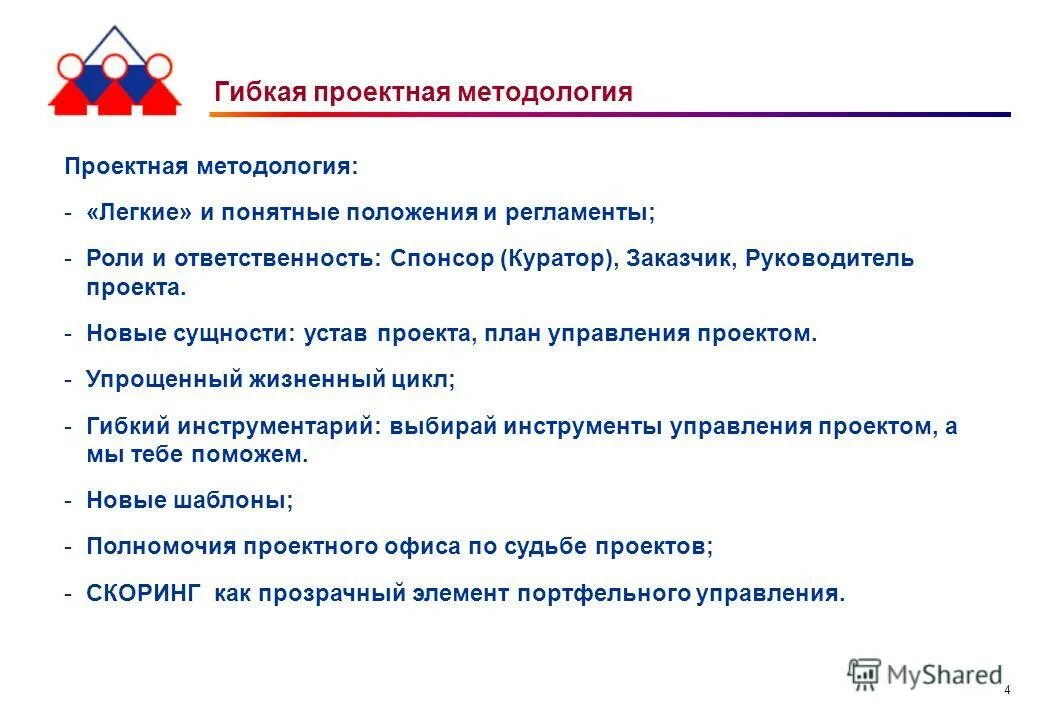 Гибкая проектная методология

Проектная методология:

- «Легкие» и понятные положения и регламенты;

- Роли и ответственность: Спонсор (Куратор), Заказчик, Руководитель проекта.

- Новые сущности: устав проекта, план управления проектом.

- Упрощенный жизненный цикл;

- Гибкий инструментарий: выбирай инструменты управления проектом, а мы тебе поможем.

- Новые шаблоны;

- Полномочия проектного офиса по судьбе проектов;

- СКОРИНГ как прозрачный элемент портфельного управления.

MyShared

4